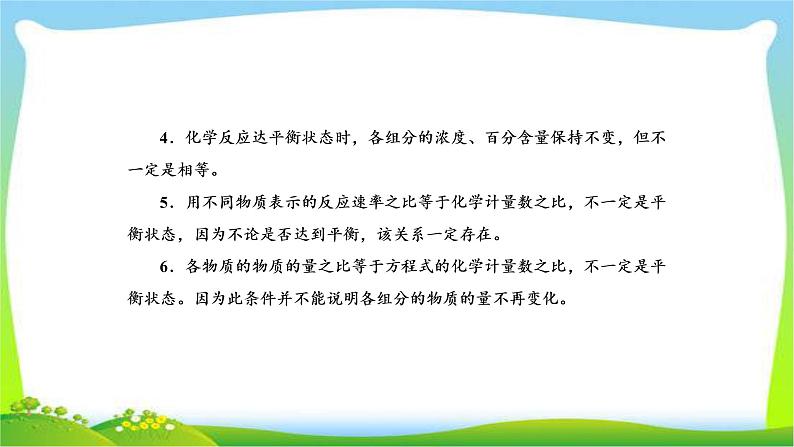 4．化学反应达平衡状态时，各组分的浓度、百分含量保持不变，但不一定是相等。

5．用不同物质表示的反应速率之比等于化学计量数之比，不一定是平衡状态，因为不论是否达到平衡，该关系一定存在。

6．各物质的物质的量之比等于方程式的化学计量数之比，不一定是平衡状态。因为此条件并不能说明各组分的物质的量不再变化。